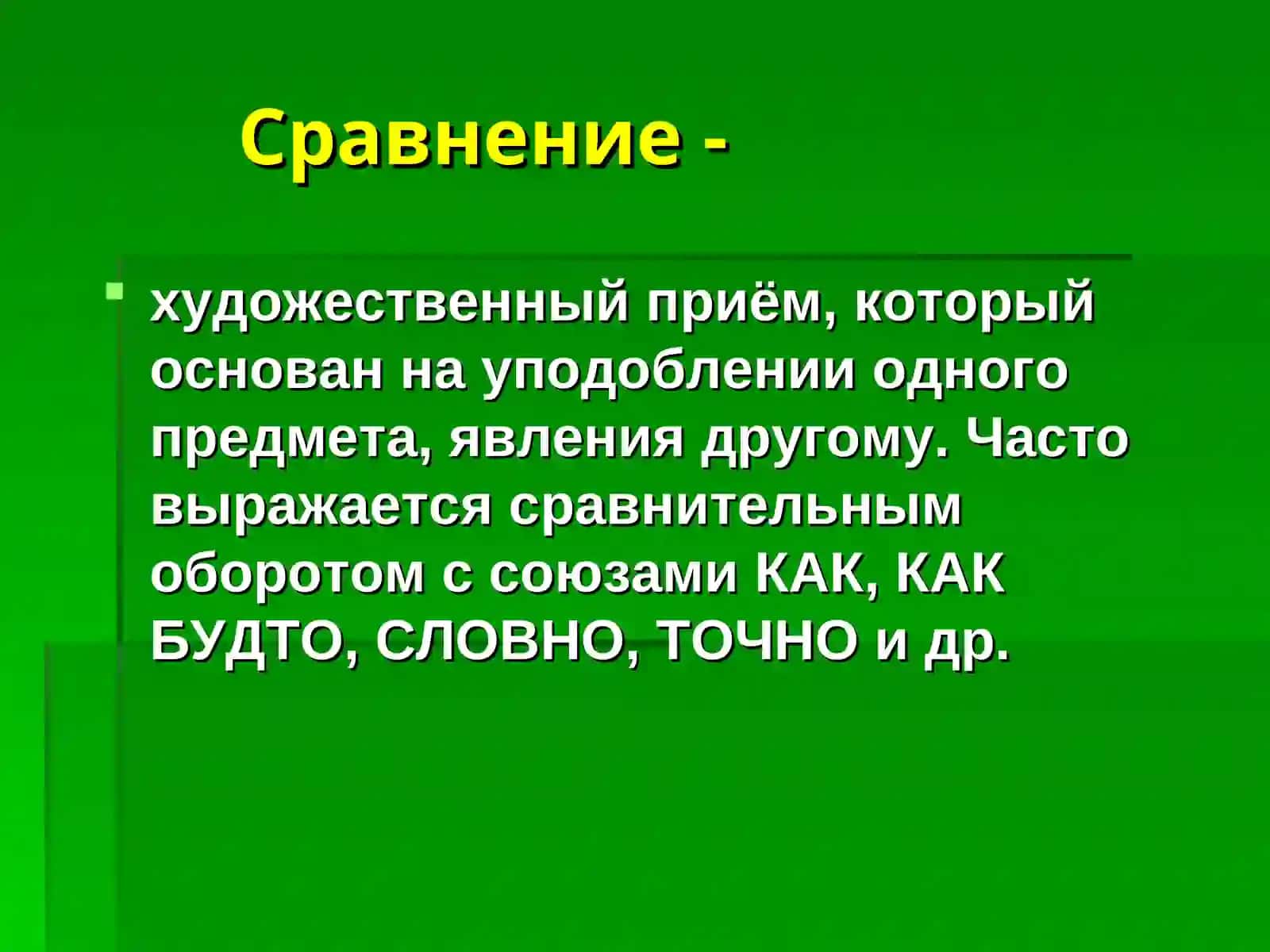 Сравнение -

художественный приём, который основан на уподоблении одного предмета, явления другому. Часто выражается сравнительным оборотом с союзами КАК, КАК БУДТО, СЛОВНО, ТОЧНО и др.